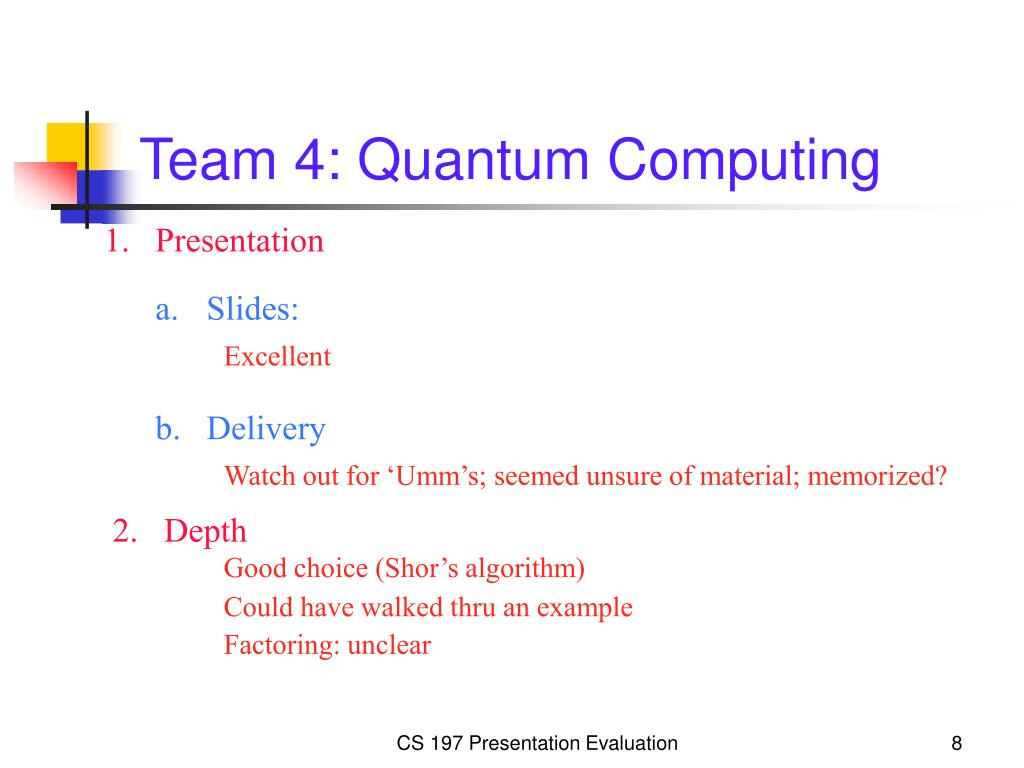 Team 4: Quantum Computing

1. Presentation

a. Slides:

Excellent

b. Delivery

Watch out for ‘Umm’s; seemed unsure of material; memorized?

2. Depth

Good choice (Shor’s algorithm)

Could have walked thru an example

Factoring: unclear

CS 197 Presentation Evaluation

8